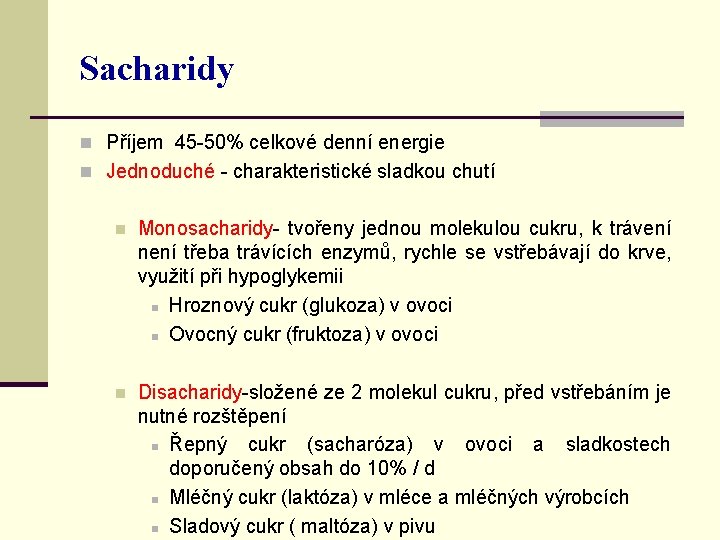 Sacharidy

Příjem 45-50% celkové denní energie

Jednoduché - charakteristické sladkou chutí

Monosacharidy- tvořeny jednou molekulou cukru, k trávení není třeba trávících enzymů, rychle se vstřebávají do krve, využití při hypoglykemii

Hroznový cukr (glukoza) v ovoci

Ovocný cukr (fruktoza) v ovoci

Disacharidy-složené ze 2 molekul cukru, před vstřebáním je nutné rozštěpení

Řepný cukr (sacharóza) v ovoci a sladkostech doporučený obsah do 10% / d

Mléčný cukr (laktóza) v mléce a mléčných výrobcích

Sladový cukr ( maltóza) v pivu